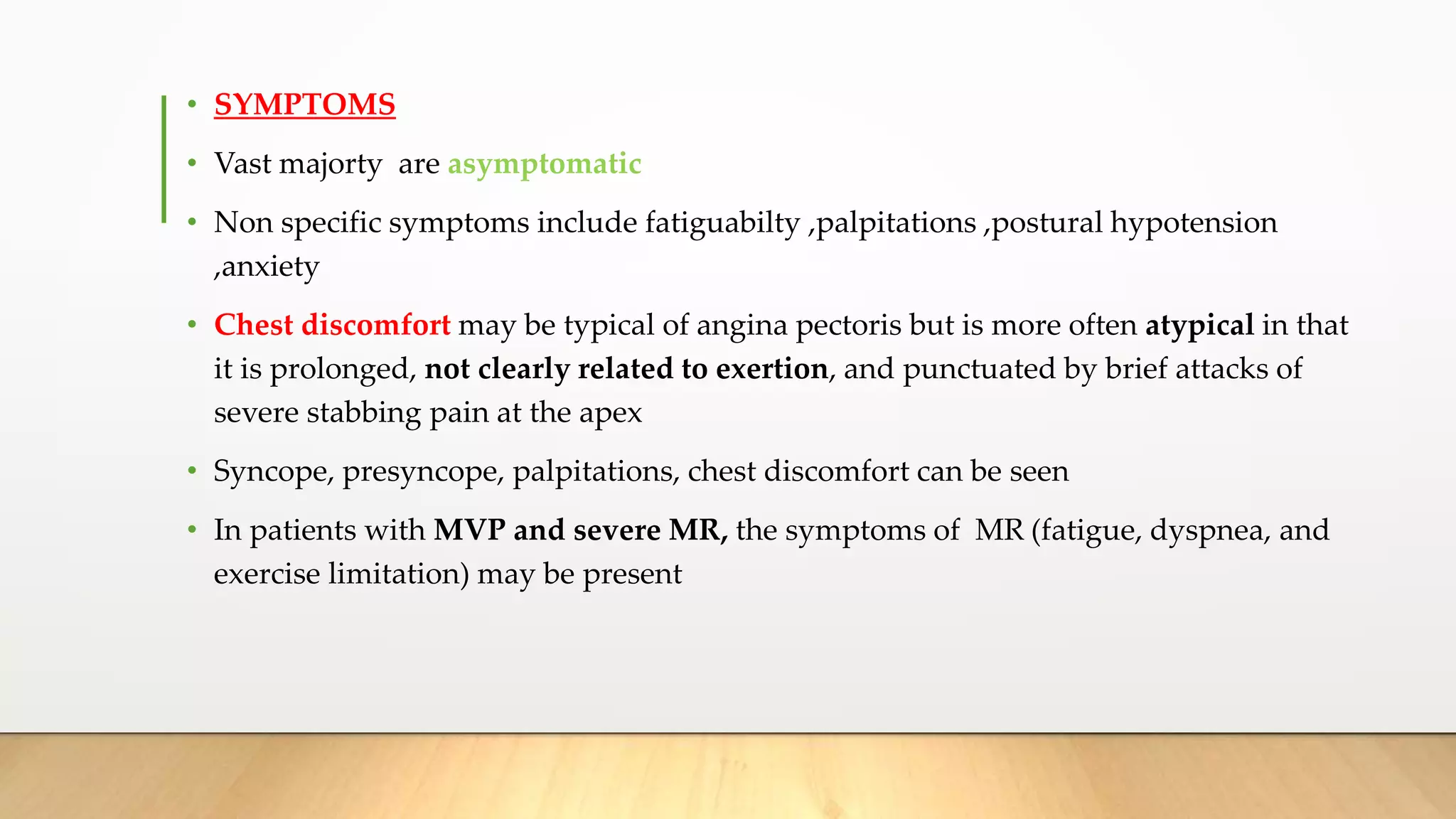 • SYMPTOMS

• Vast majorty are asymptomatic

• Non specific symptoms include fatiguabilty ,palpitations ,postural hypotension ,anxiety

• Chest discomfort may be typical of angina pectoris but is more often atypical in that it is prolonged, not clearly related to exertion, and punctuated by brief attacks of severe stabbing pain at the apex

• Syncope, presyncope, palpitations, chest discomfort can be seen

• In patients with MVP and severe MR, the symptoms of MR (fatigue, dyspnea, and exercise limitation) may be present